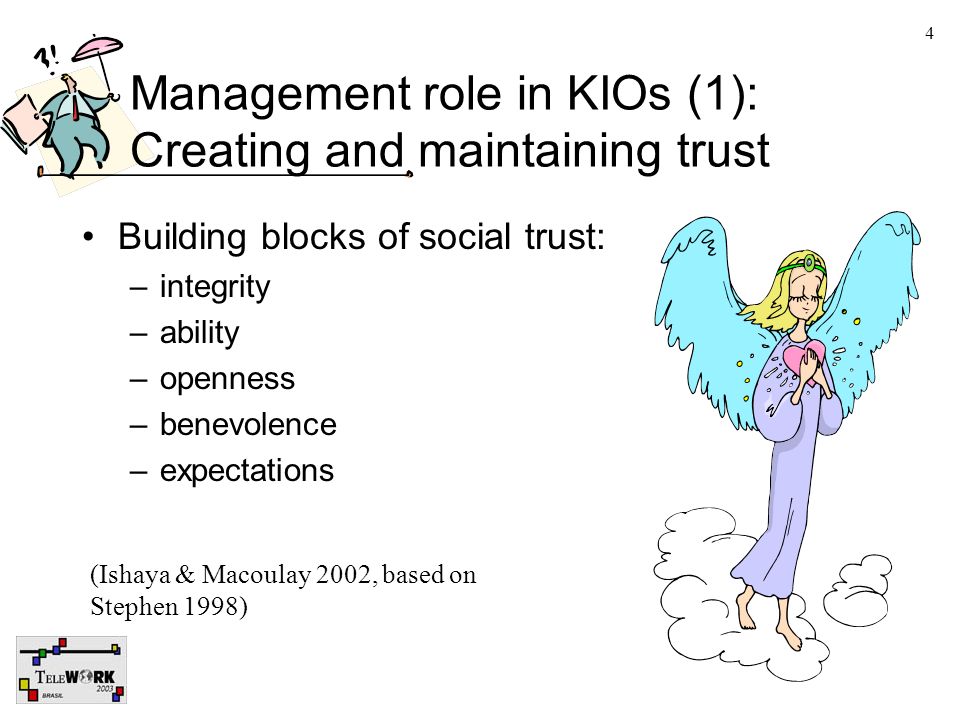 4

?!

Management role in KIOs (1): Creating and maintaining trust

• Building blocks of social trust:
– integrity
– ability
– openness
– benevolence
– expectations

(Ishaya & Macoulay 2002, based on Stephen 1998)

TELEWORK 2003 BRASIL